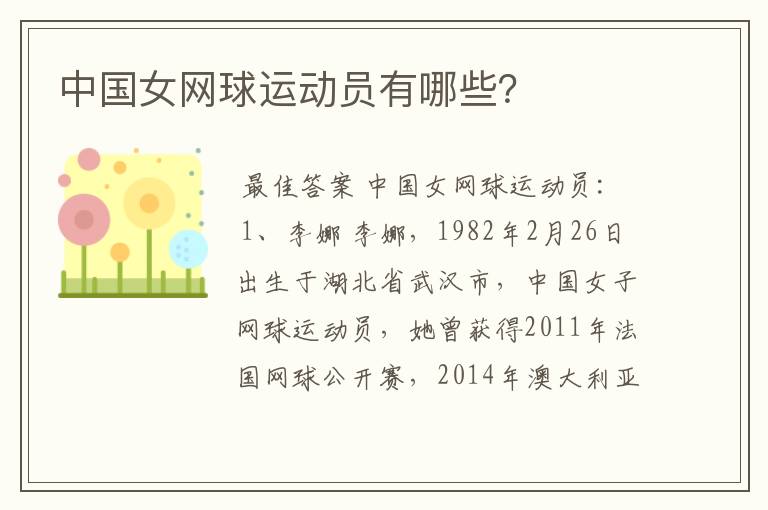 中国女网球运动员有哪些？

最佳答案 中国女网球运动员：1、李娜 李娜，1982年2月26日出生于湖北省武汉市，中国女子网球运动员，她曾获得2011年法国网球公开赛，2014年澳大利亚